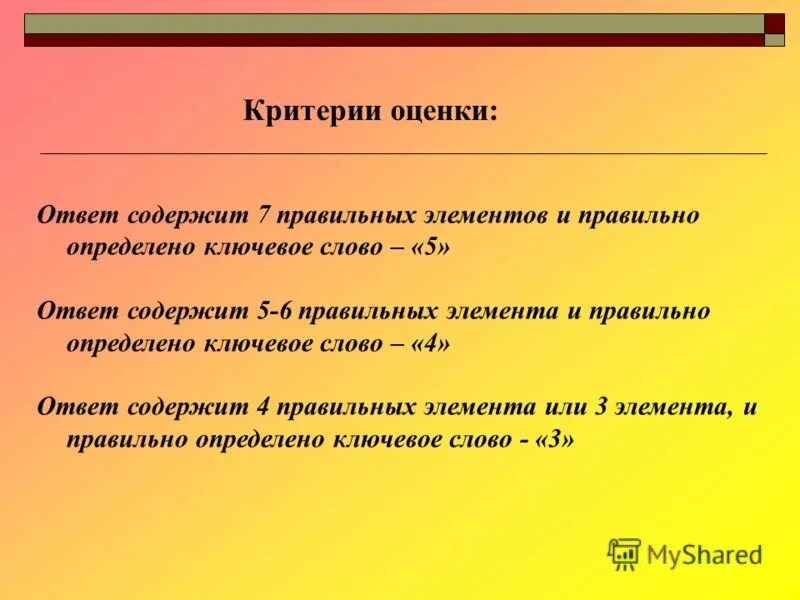 Критерии оценки:

Ответ содержит 7 правильных элементов и правильно определено ключевое слово – «5»

Ответ содержит 5-6 правильных элемента и правильно определено ключевое слово – «4»

Ответ содержит 4 правильных элемента или 3 элемента, и правильно определено ключевое слово - «3»

MyShared